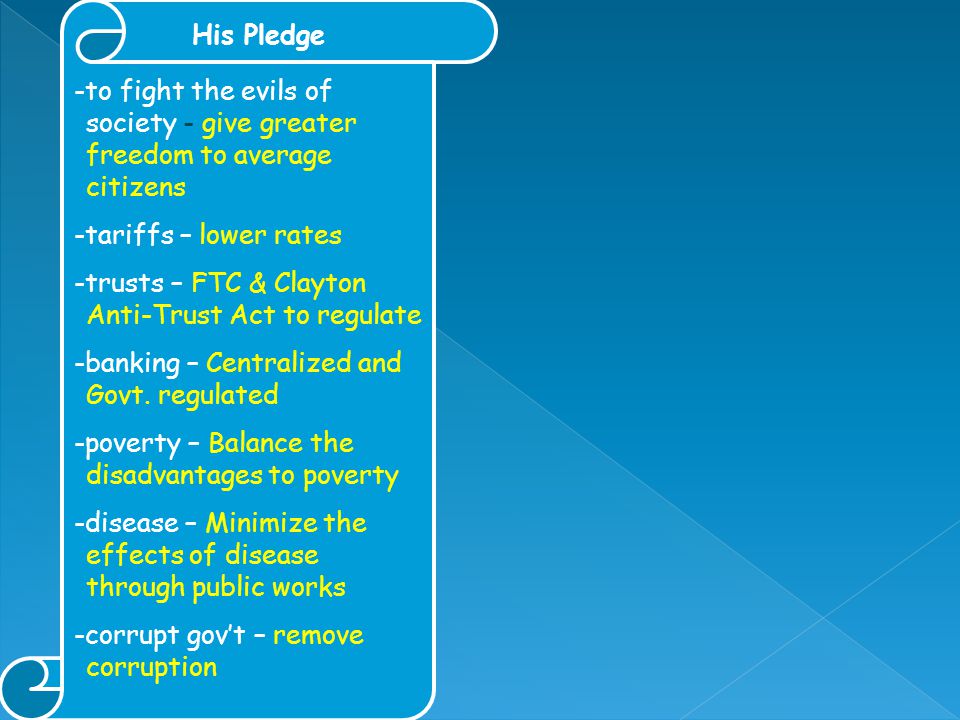 His Pledge

-to fight the evils of society - give greater freedom to average citizens

-tariffs – lower rates

-trusts – FTC & Clayton Anti-Trust Act to regulate

-banking – Centralized and Govt. regulated

-poverty – Balance the disadvantages to poverty

-disease – Minimize the effects of disease through public works

-corrupt gov't – remove corruption